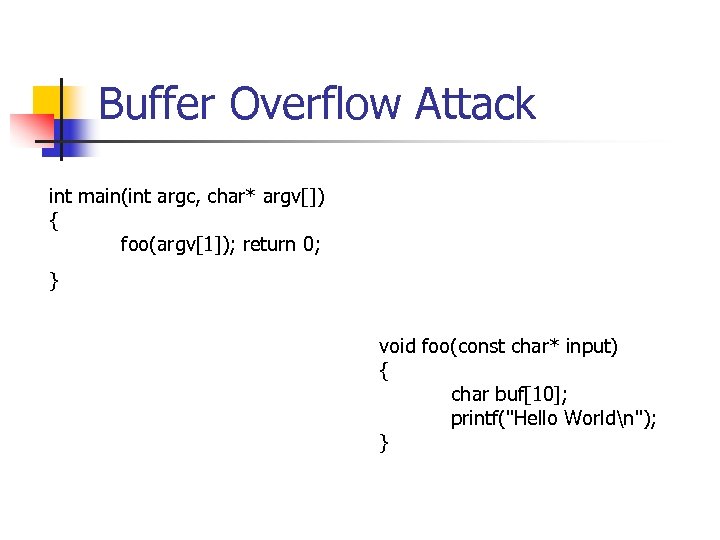 Buffer Overflow Attack

int main(int argc, char* argv[])
{
foo(argv[1]); return 0;
}

void foo(const char* input)
{
char buf[10];
printf("Hello World\n");
}